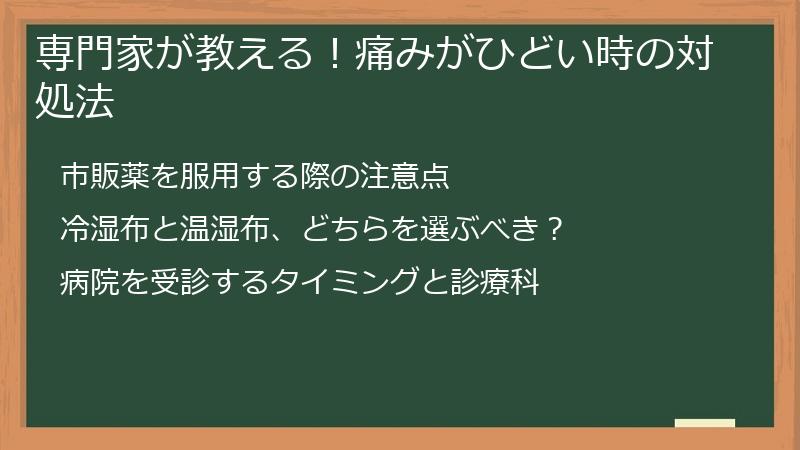 専門家が教える！痛みがひどい時の対処法

市販薬を服用する際の注意点

冷湿布と温湿布、どちらを選ぶべき？

病院を受診するタイミングと診療科